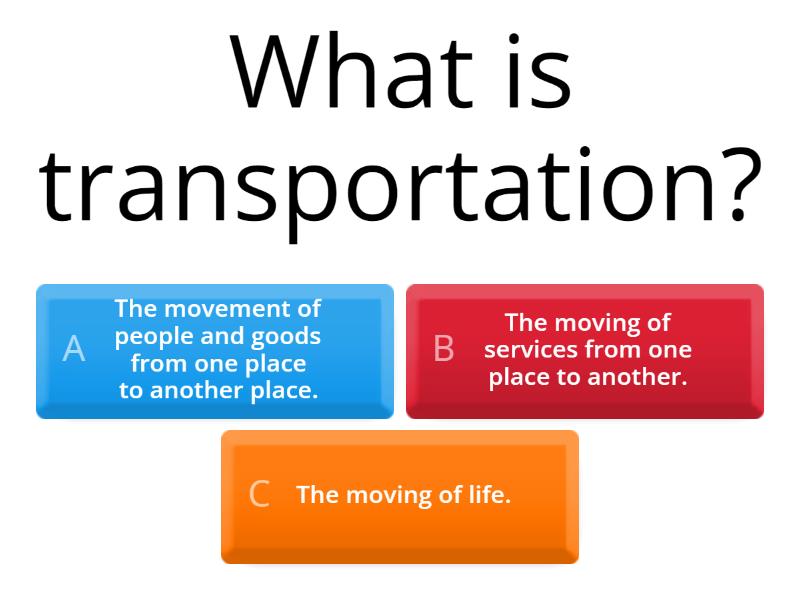 What is transportation?

A The movement of people and goods from one place to another place.

B The moving of services from one place to another.

C The moving of life.